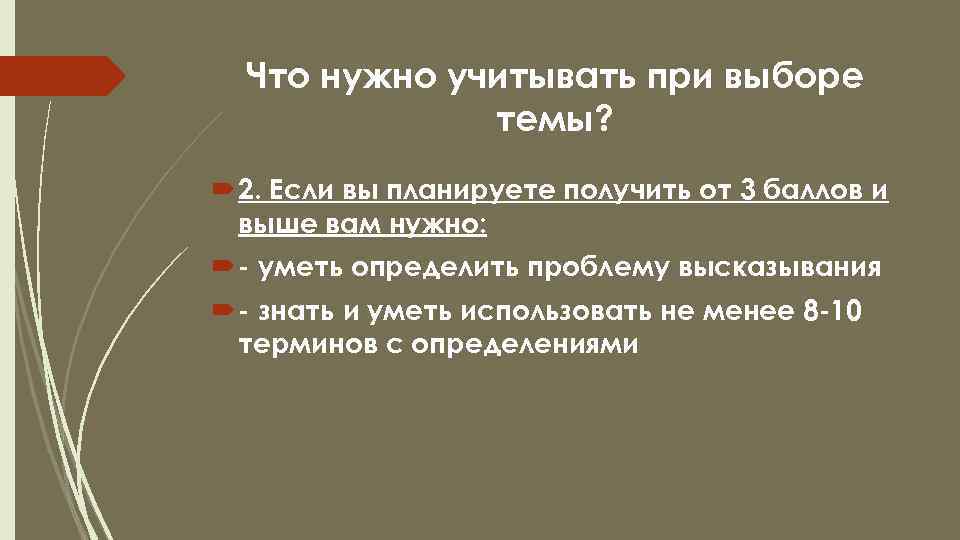 Что нужно учитывать при выборе темы?

2. Если вы планируете получить от 3 баллов и выше вам нужно:

- уметь определить проблему высказывания

- знать и уметь использовать не менее 8-10 терминов с определениями